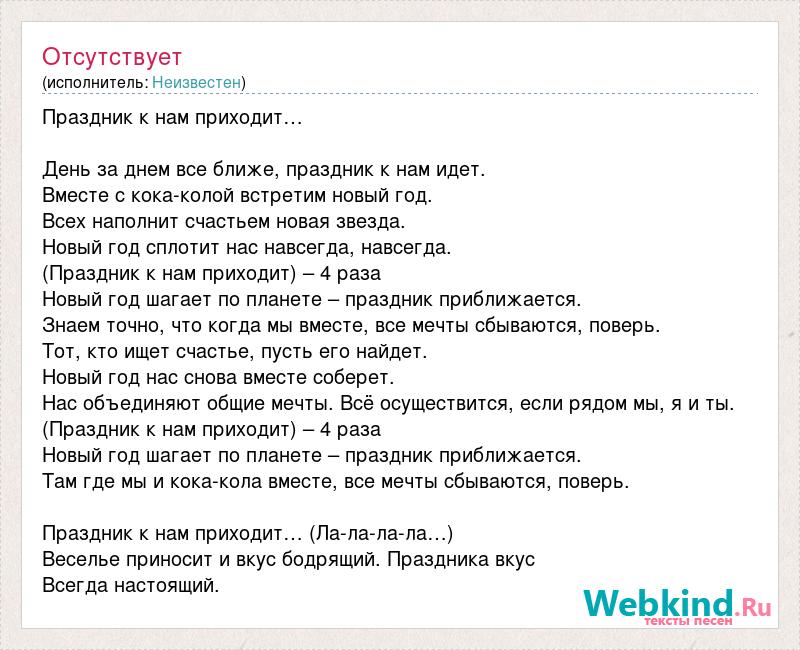 Отсутствует
(исполнитель: Неизвестен)

Праздник к нам приходит…

День за днем все ближе, праздник к нам идет.
Вместе с кока-колой встретим новый год.
Всех наполнит счастьем новая звезда.
Новый год сплотит нас навсегда, навсегда.
(Праздник к нам приходит) – 4 раза
Новый год шагает по планете – праздник приближается.
Знаем точно, что когда мы вместе, все мечты сбываются, поверь.
Тот, кто ищет счастье, пусть его найдет.
Новый год нас снова вместе соберет.
Нас объединяют общие мечты. Всё осуществится, если рядом мы, я и ты.
(Праздник к нам приходит) – 4 раза
Новый год шагает по планете – праздник приближается.
Там где мы и кока-кола вместе, все мечты сбываются, поверь.

Праздник к нам приходит… (Ла-ла-ла-ла…)
Веселье приносит и вкус бодрящий. Праздника вкус
Всегда настоящий.

Webkind.Ru
тексты песен